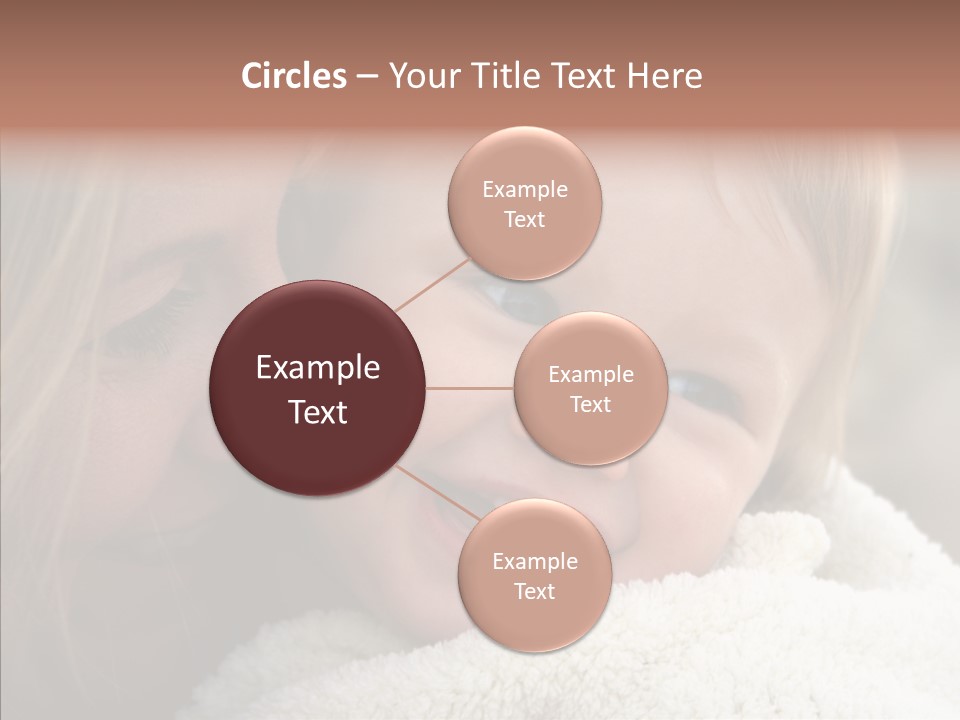 Circles – Your Title Text Here

Example Text

Example Text

Example Text

Example Text